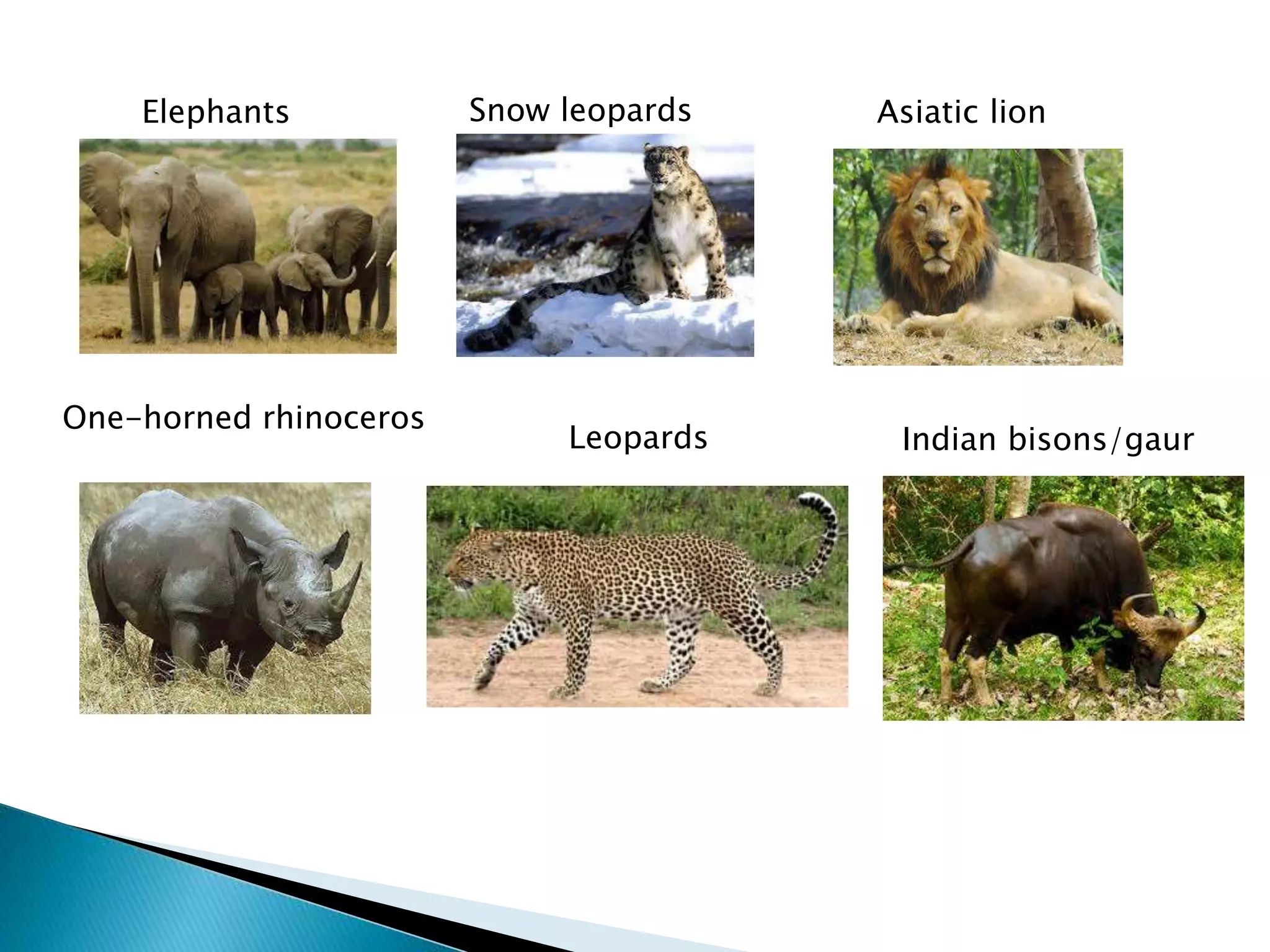 Elephants

Snow leopards

Asiatic lion

One-horned rhinoceros

Leopards

Indian bisons/gaur